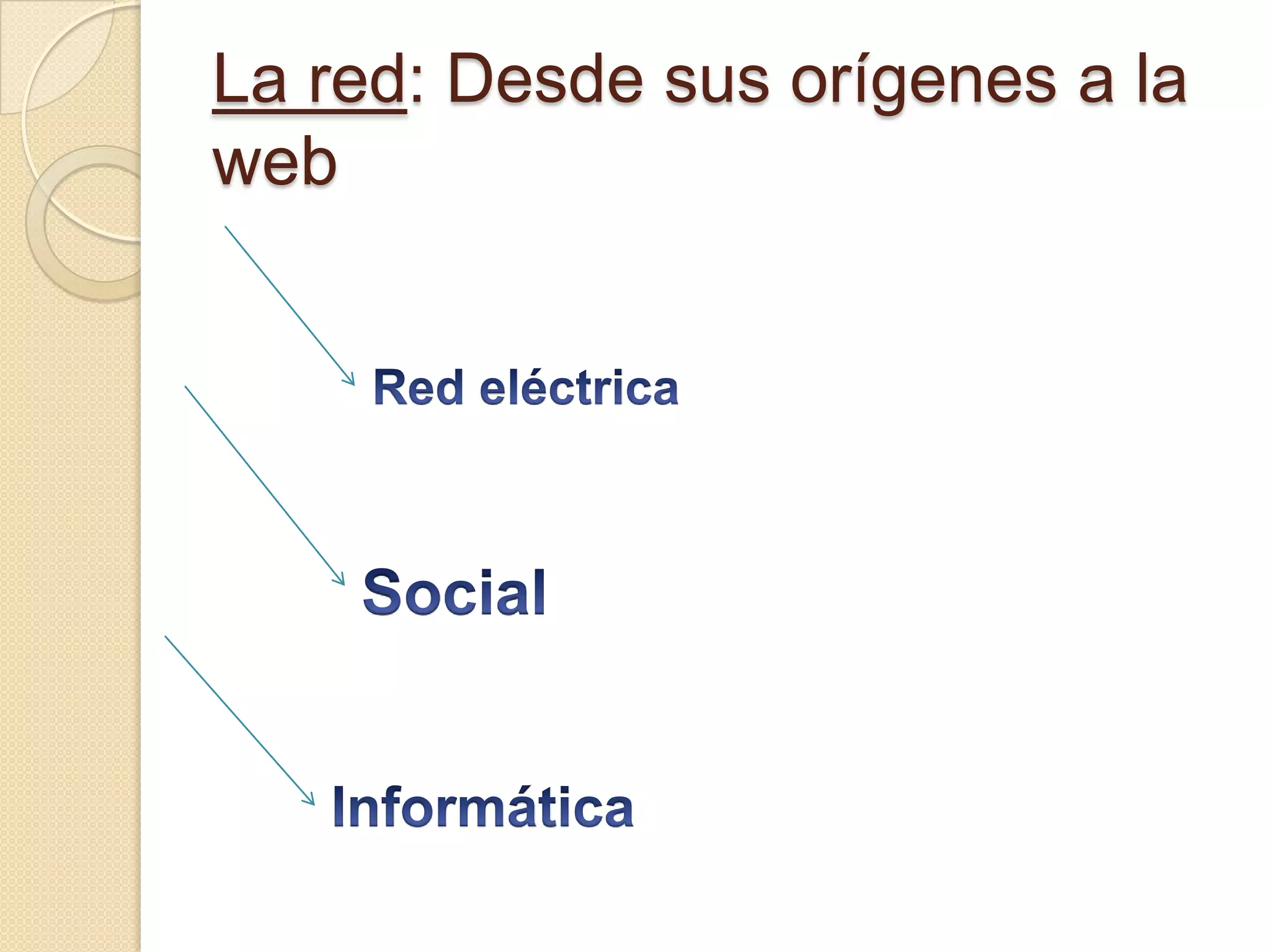 La red: Desde sus orígenes a la web

Red eléctrica

Social

Informática